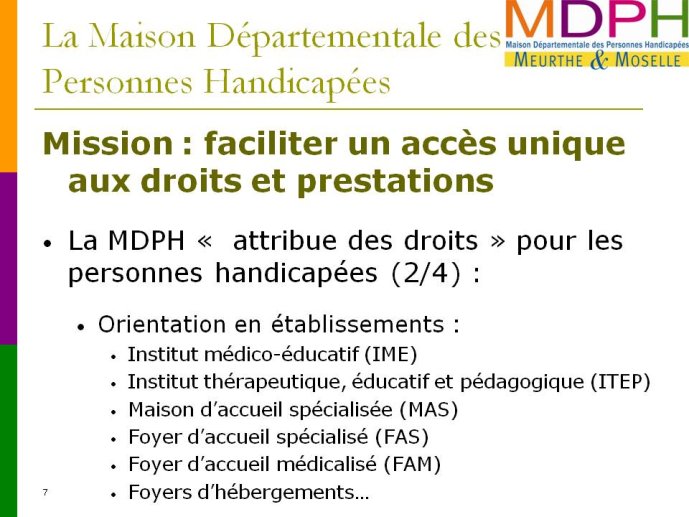 La Maison Départementale des Personnes Handicapées

MDPH
Maison Départementale des Personnes Handicapées
MEURTHE & MOSELLE

Mission : faciliter un accès unique aux droits et prestations

• La MDPH «  attribue des droits » pour les personnes handicapées (2/4) :

• Orientation en établissements :
• Institut médico-éducatif (IME)
• Institut thérapeutique, éducatif et pédagogique (ITEP)
• Maison d'accueil spécialisée (MAS)
• Foyer d'accueil spécialisé (FAS)
• Foyer d'accueil médicalisé (FAM)
• Foyers d'hébergements…

7